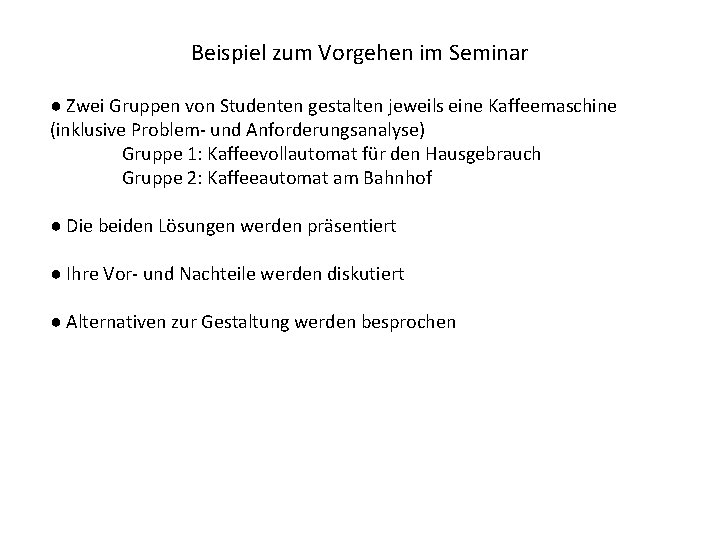 Beispiel zum Vorgehen im Seminar

● Zwei Gruppen von Studenten gestalten jeweils eine Kaffeemaschine (inklusive Problem- und Anforderungsanalyse)
Gruppe 1: Kaffeevollautomat für den Hausgebrauch
Gruppe 2: Kaffeeautomat am Bahnhof

● Die beiden Lösungen werden präsentiert

● Ihre Vor- und Nachteile werden diskutiert

● Alternativen zur Gestaltung werden besprochen